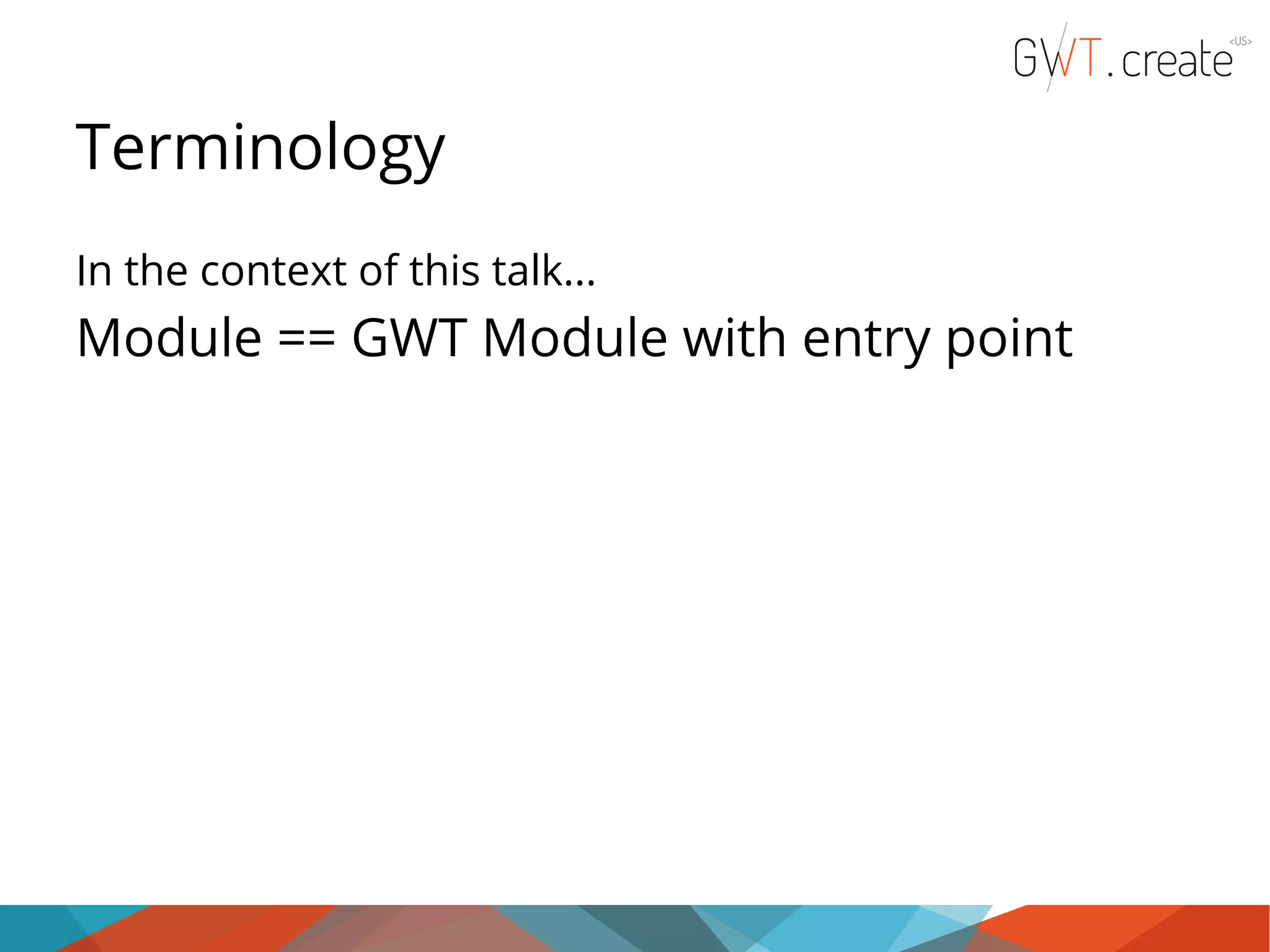 GWT.create <US>

Terminology

In the context of this talk...

Module == GWT Module with entry point